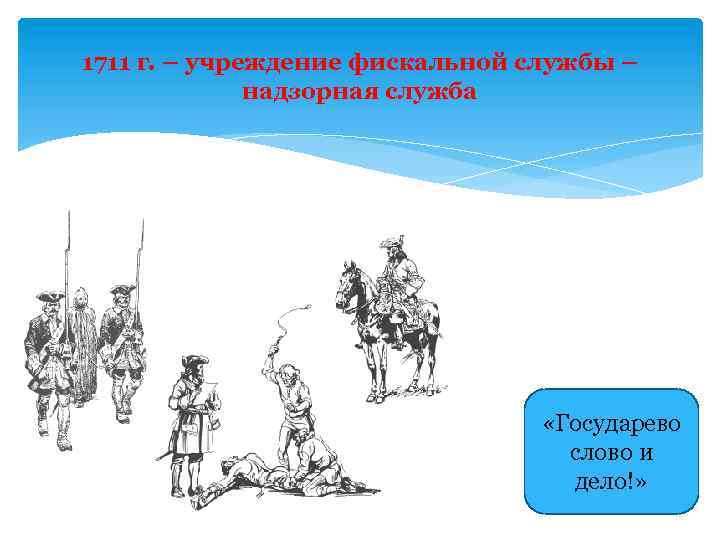 1711 г. – учреждение фискальной службы – надзорная служба

«Государево слово и дело!»